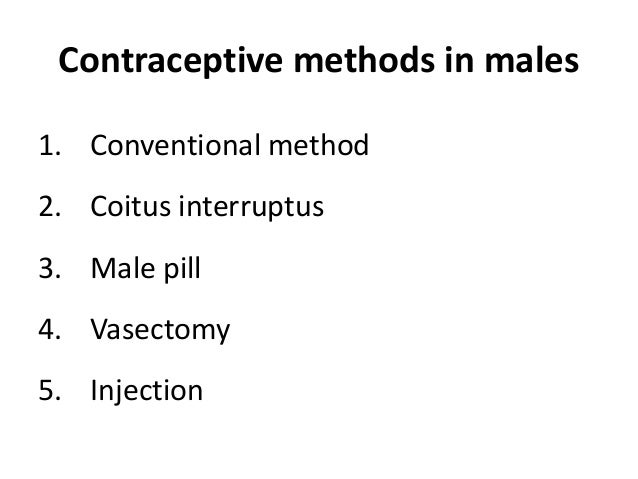 Contraceptive methods in males

1. Conventional method
2. Coitus interruptus
3. Male pill
4. Vasectomy
5. Injection